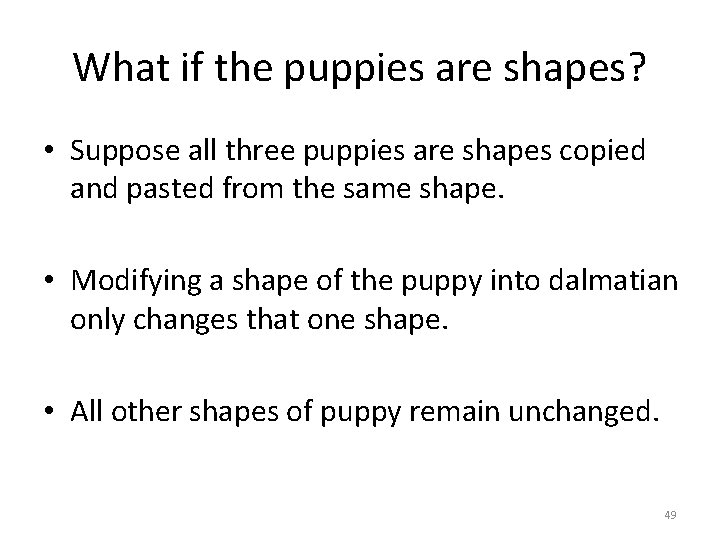 What if the puppies are shapes?

• Suppose all three puppies are shapes copied and pasted from the same shape.

• Modifying a shape of the puppy into dalmatian only changes that one shape.

• All other shapes of puppy remain unchanged.

49